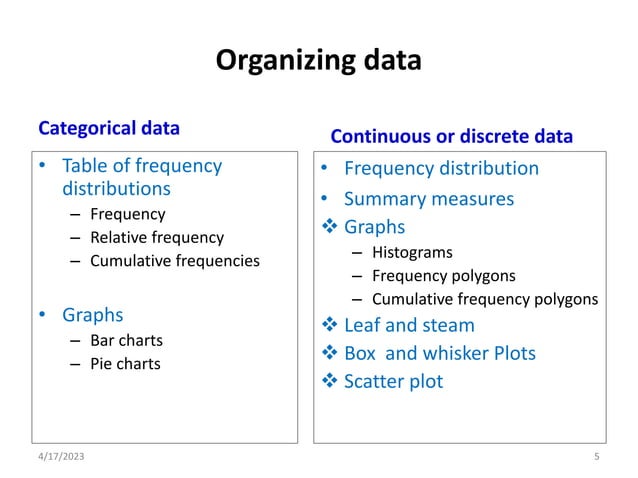 Organizing data

Categorical data

• Table of frequency distributions
– Frequency
– Relative frequency
– Cumulative frequencies

• Graphs
– Bar charts
– Pie charts

Continuous or discrete data

• Frequency distribution
• Summary measures
❖ Graphs
– Histograms
– Frequency polygons
– Cumulative frequency polygons
❖ Leaf and steam
❖ Box and whisker Plots
❖ Scatter plot

4/17/2023

5